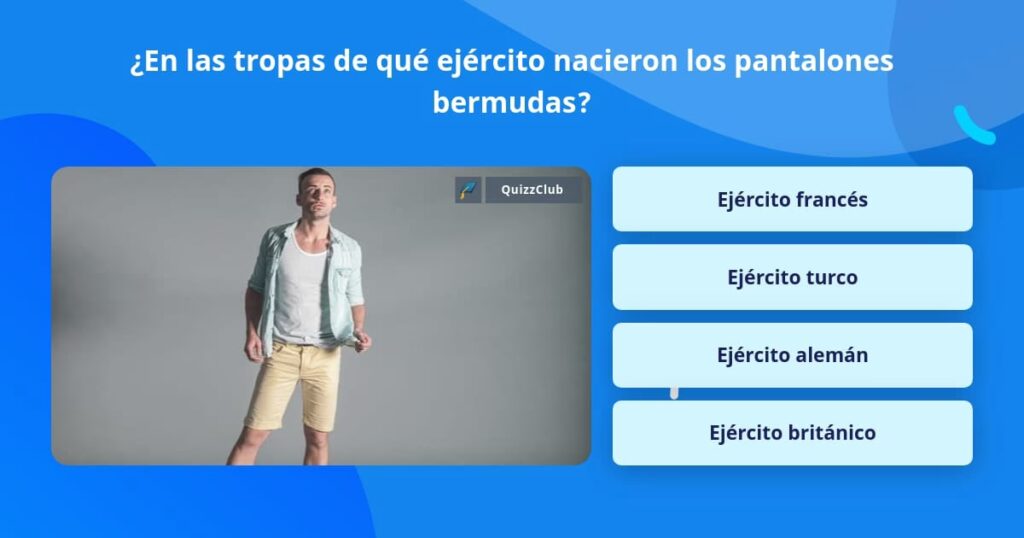 ¿En las tropas de qué ejército nacieron los pantalones bermudas?

QuizzClub

Ejército francés

Ejército turco

Ejército alemán

Ejército británico